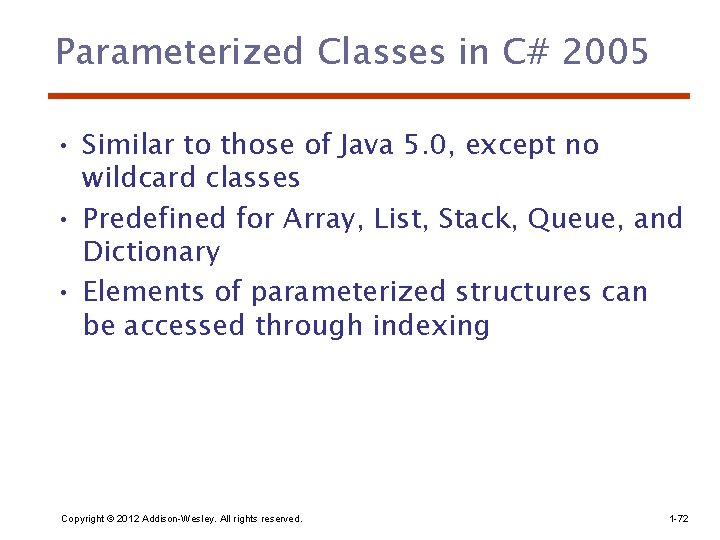 Parameterized Classes in C# 2005

• Similar to those of Java 5.0, except no wildcard classes
• Predefined for Array, List, Stack, Queue, and Dictionary
• Elements of parameterized structures can be accessed through indexing

Copyright © 2012 Addison-Wesley. All rights reserved.

1-72